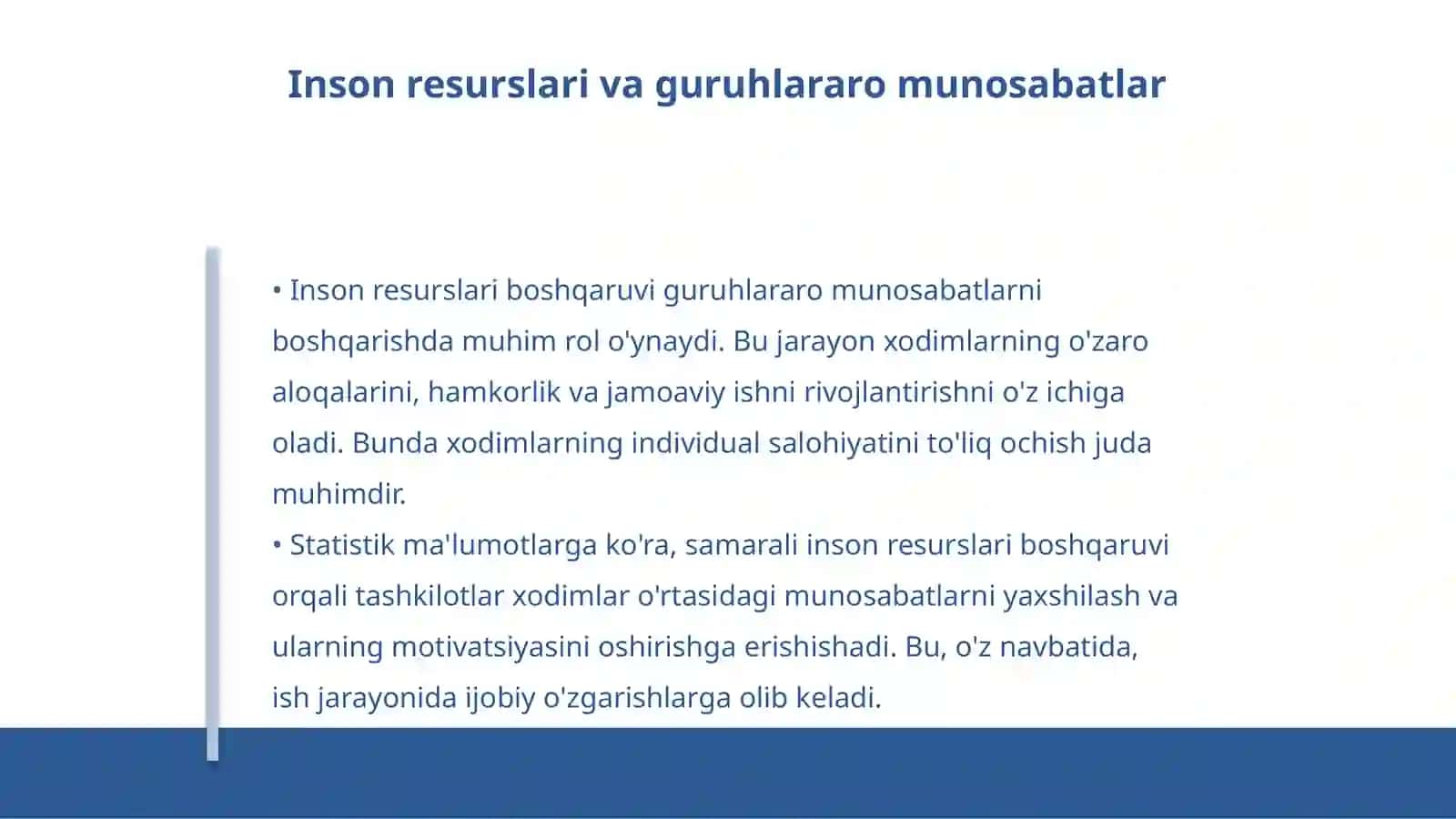 Inson resurslari va guruhlararo munosabatlar

• Inson resurslari boshqaruvi guruhlararo munosabatlarni boshqarishda muhim rol o'ynaydi. Bu jarayon xodimlarning o'zaro aloqalarini, hamkorlik va jamoaviy ishni rivojlantirishni o'z ichiga oladi. Bunda xodimlarning individual salohiyatini to'liq ochish juda muhimdir.
• Statistik ma'lumotlarga ko'ra, samarali inson resurslari boshqaruvi orqali tashkilotlar xodimlar o'rtasidagi munosabatlarni yaxshilash va ularning motivatsiyasini oshirishga erishishadi. Bu, o'z navbatida, ish jarayonida ijobiy o'zgarishlarga olib keladi.